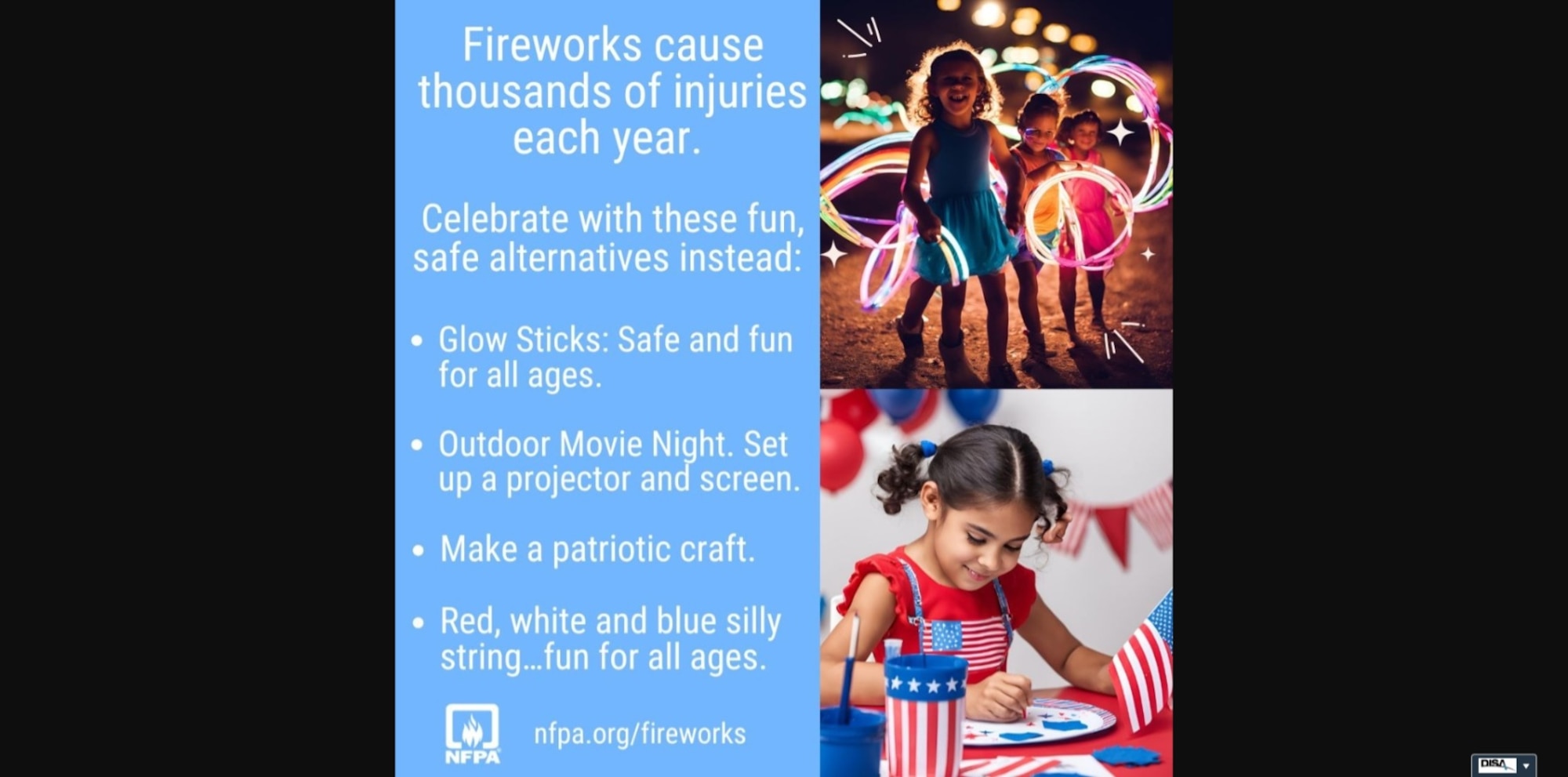 Fireworks cause thousands of injuries each year.

Celebrate with these fun, safe alternatives instead:

• Glow Sticks: Safe and fun for all ages.

• Outdoor Movie Night. Set up a projector and screen.

• Make a patriotic craft.

• Red, white and blue silly string…fun for all ages.

NFPA

nfpa.org/fireworks

DISA